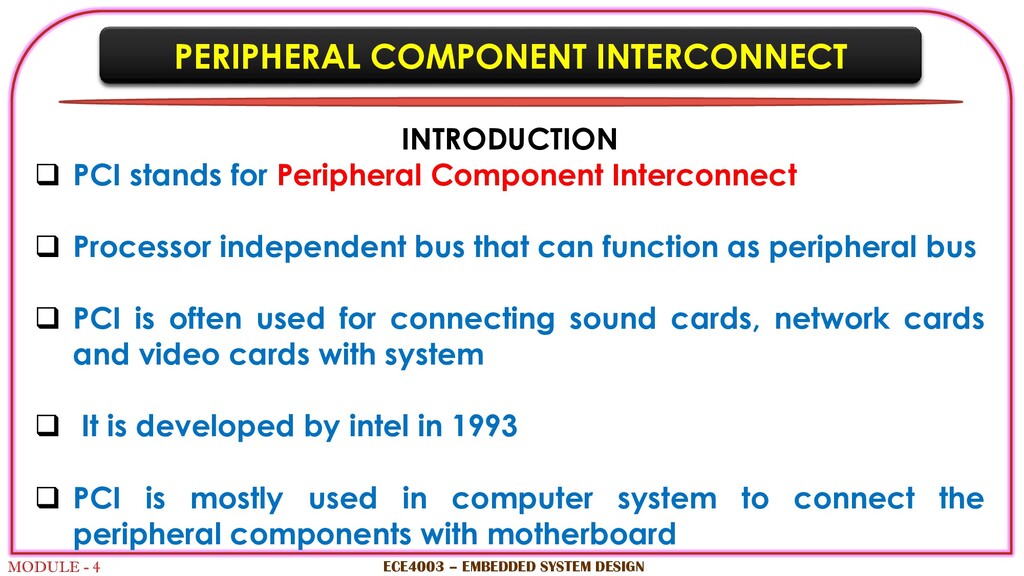 PERIPHERAL COMPONENT INTERCONNECT

INTRODUCTION

❑ PCI stands for Peripheral Component Interconnect

❑ Processor independent bus that can function as peripheral bus

❑ PCI is often used for connecting sound cards, network cards and video cards with system

❑ It is developed by intel in 1993

❑ PCI is mostly used in computer system to connect the peripheral components with motherboard

MODULE - 4

ECE4003 – EMBEDDED SYSTEM DESIGN